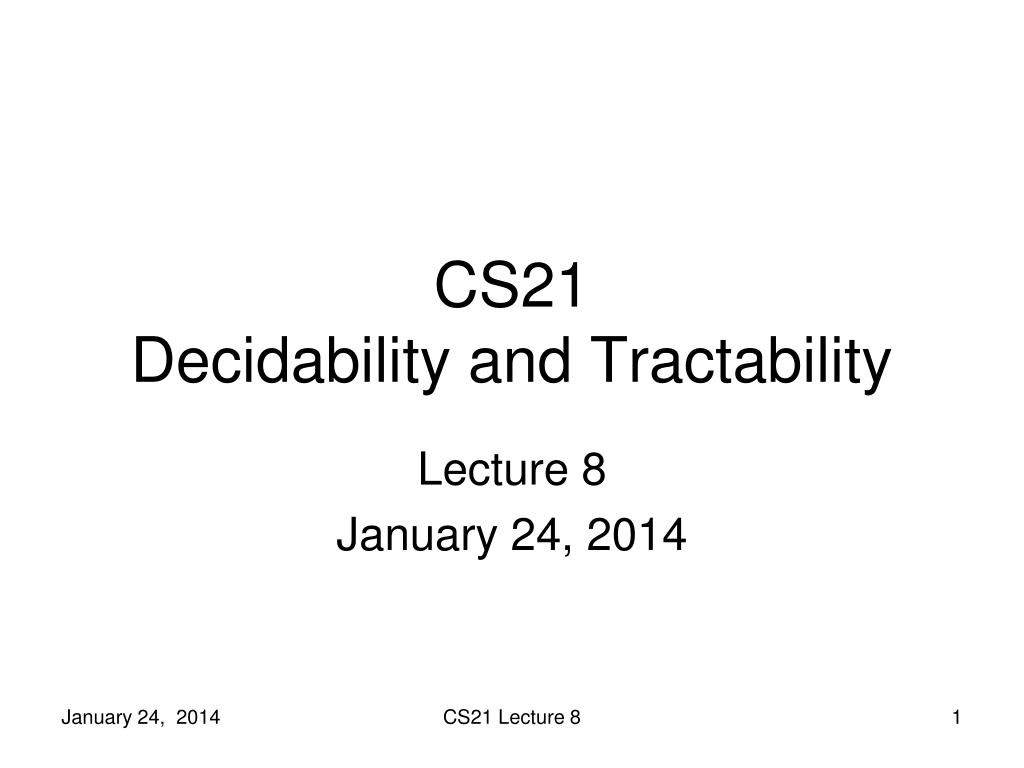 CS21
Decidability and Tractability

Lecture 8
January 24, 2014

January 24, 2014

CS21 Lecture 8

1